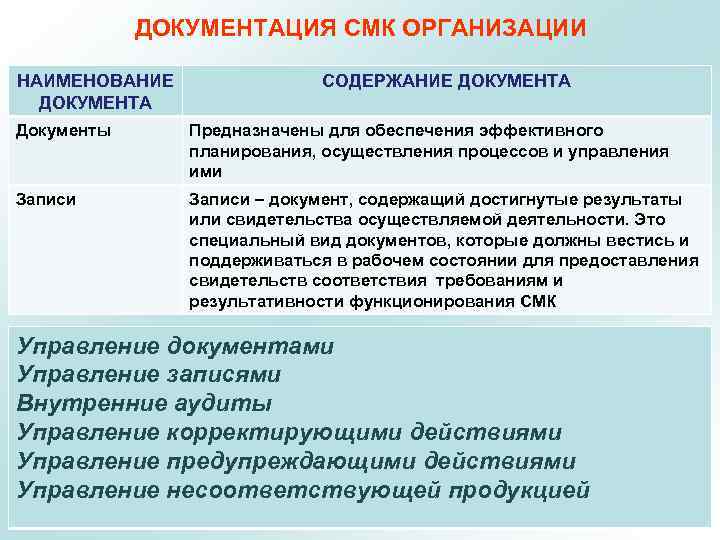 ДОКУМЕНТАЦИЯ СМК ОРГАНИЗАЦИИ

| НАИМЕНОВАНИЕ ДОКУМЕНТА | СОДЕРЖАНИЕ ДОКУМЕНТА |
|---|---|
| Документы | Предназначены для обеспечения эффективного планирования, осуществления процессов и управления ими |
| Записи | Записи – документ, содержащий достигнутые результаты или свидетельства осуществляемой деятельности. Это специальный вид документов, которые должны вестись и поддерживаться в рабочем состоянии для предоставления свидетельств соответствия требованиям и результативности функционирования СМК |

Управление документами
Управление записями
Внутренние аудиты
Управление корректирующими действиями
Управление предупреждающими действиями
Управление несоответствующей продукцией